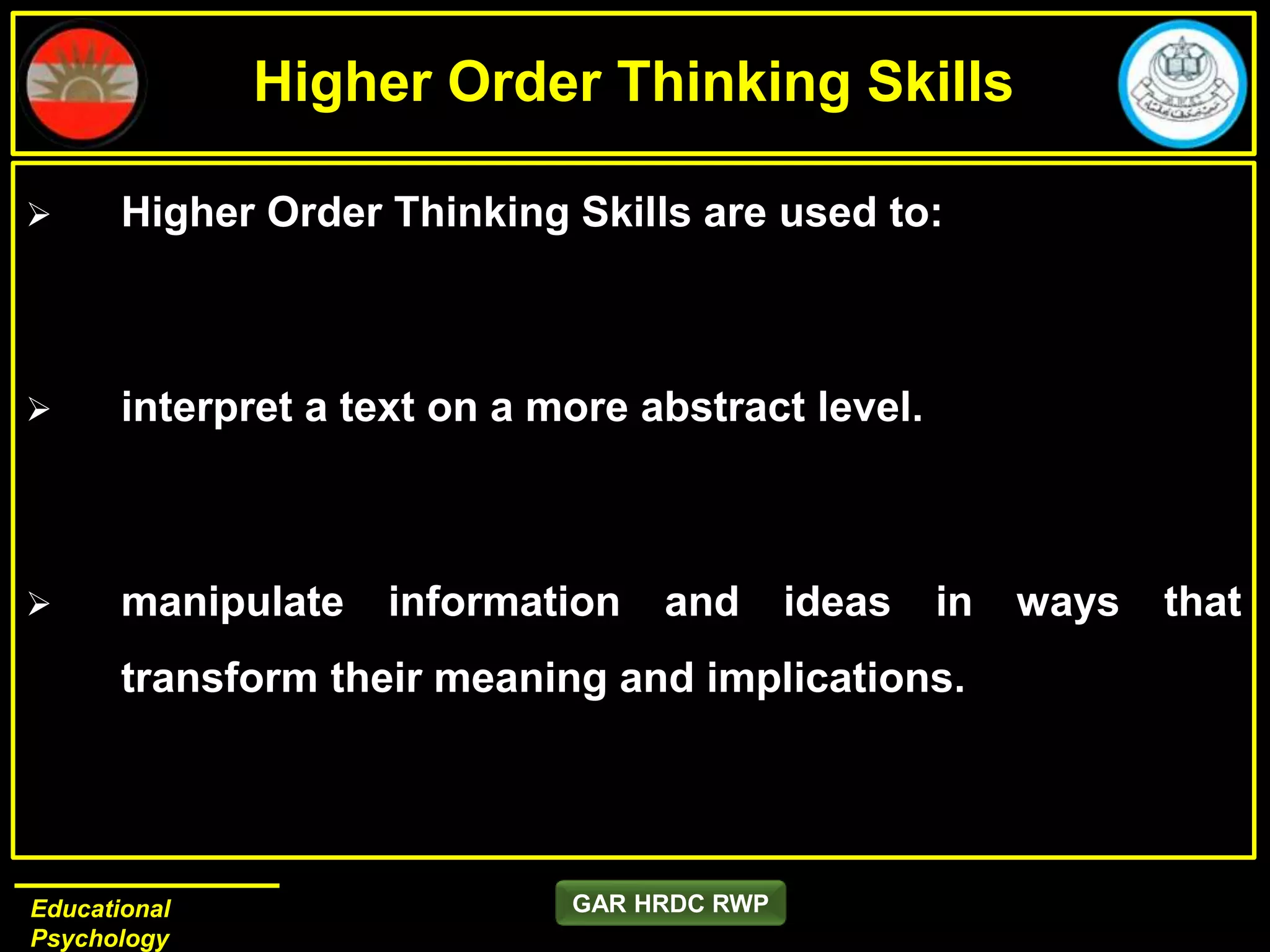 Higher Order Thinking Skills

➢ Higher Order Thinking Skills are used to:

➢ interpret a text on a more abstract level.

➢ manipulate information and ideas in ways that transform their meaning and implications.

Educational Psychology

GAR HRDC RWP